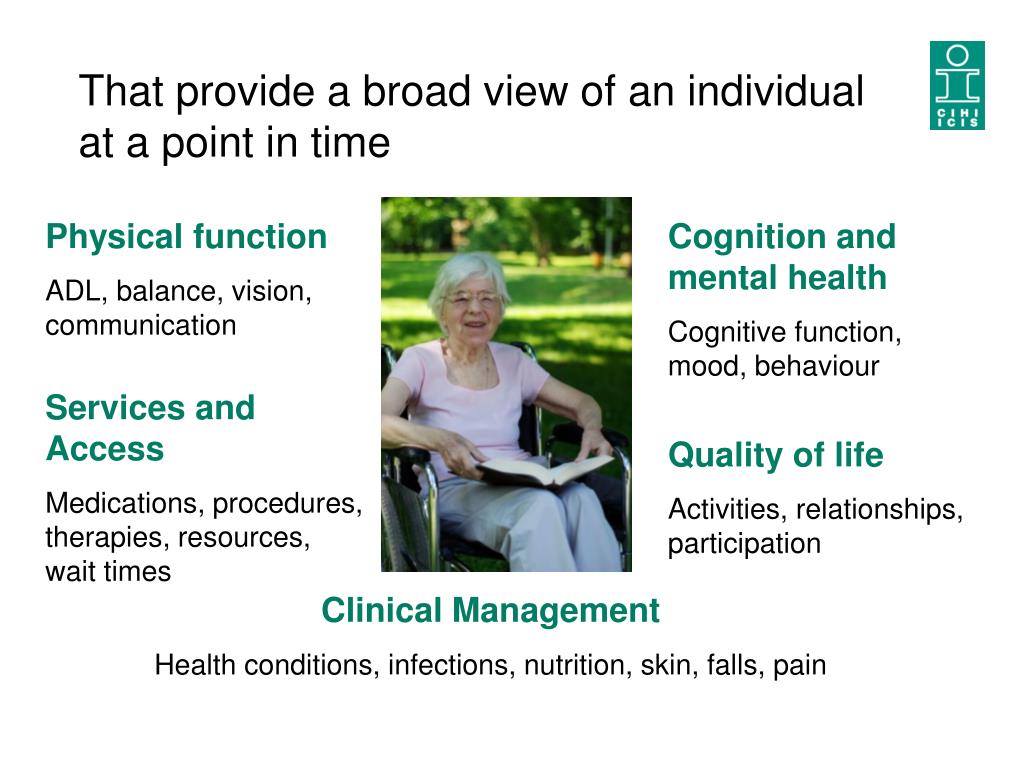 That provide a broad view of an individual at a point in time

CIHI ICIS

Physical function

ADL, balance, vision, communication

Services and Access

Medications, procedures, therapies, resources, wait times

Cognition and mental health

Cognitive function, mood, behaviour

Quality of life

Activities, relationships, participation

Clinical Management

Health conditions, infections, nutrition, skin, falls, pain